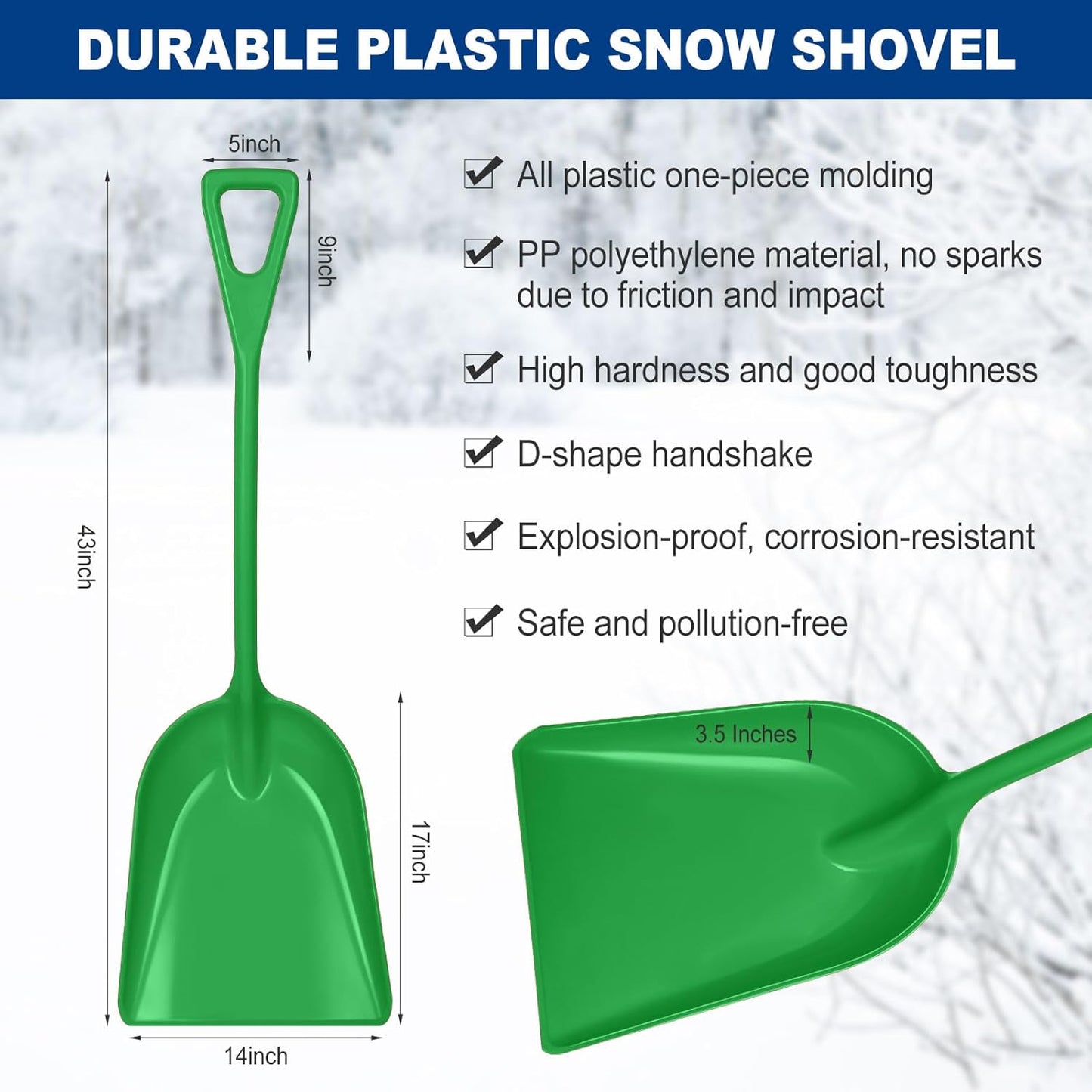 DURABLE PLASTIC SNOW SHOVEL

5inch

9inch

43inch

17inch

14inch

All plastic one-piece molding

PP polyethylene material, no sparks due to friction and impact

High hardness and good toughness

D-shape handshake

Explosion-proof, corrosion-resistant

Safe and pollution-free

3.5 Inches